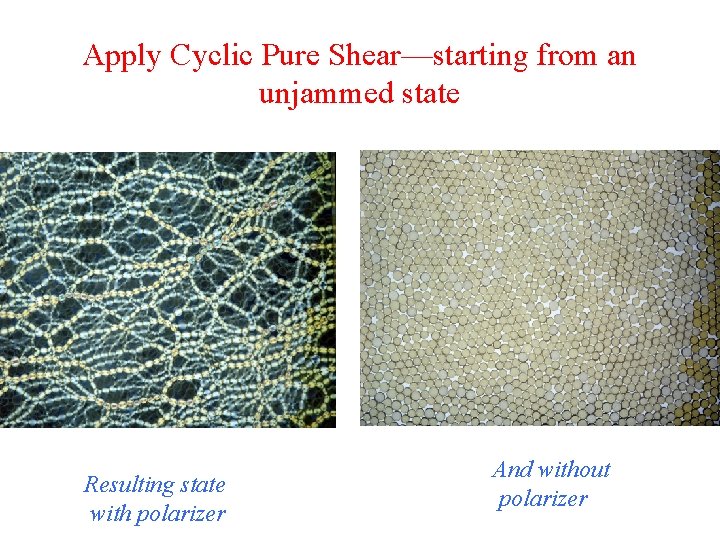 Apply Cyclic Pure Shear—starting from an unjammed state

Resulting state with polarizer

And without polarizer